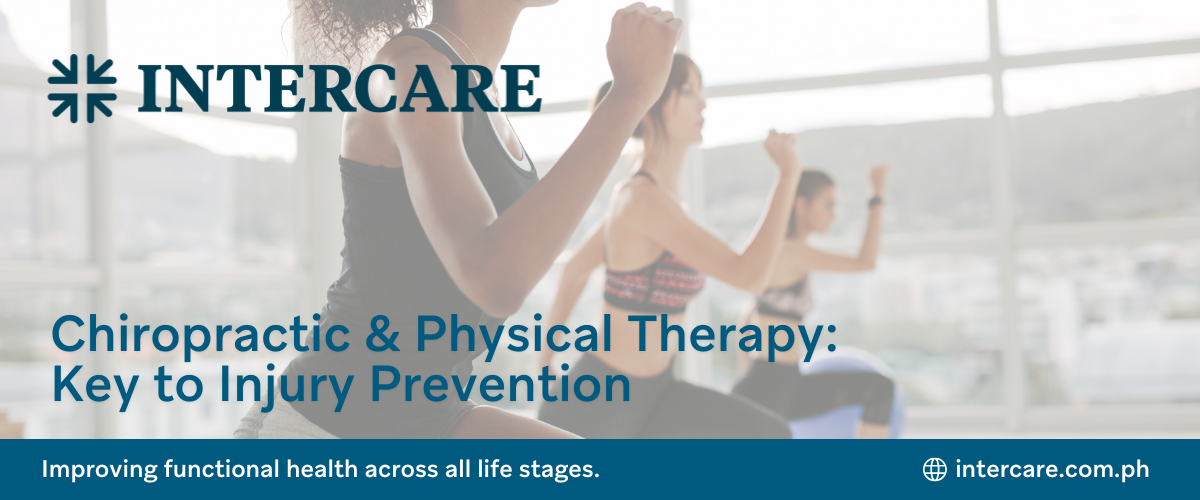 INTERCARE

Chiropractic & Physical Therapy: Key to Injury Prevention

Improving functional health across all life stages.

intercare.com.ph